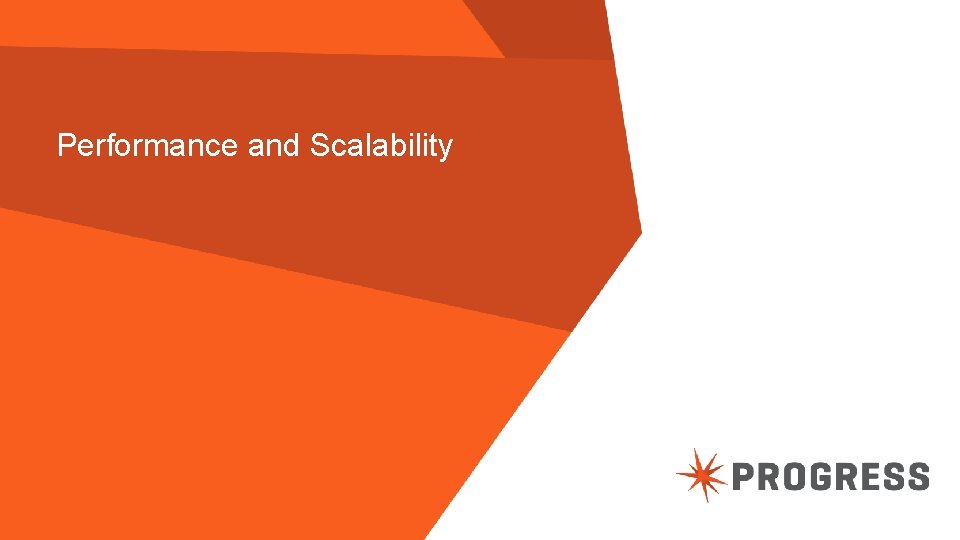 Performance and Scalability

PROGRESS